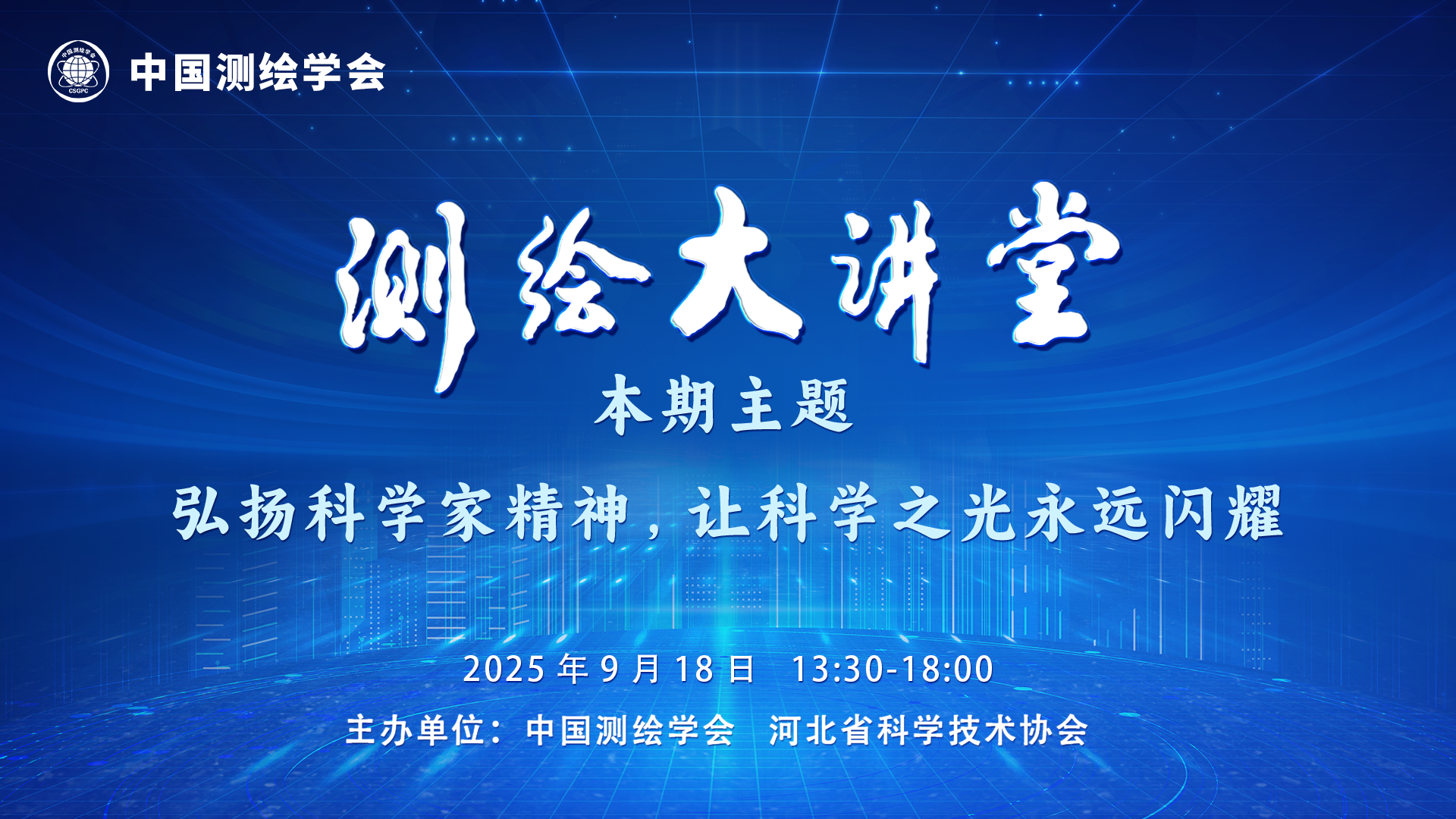 中国测绘学会
CSGPC
中国测绘学会

测绘大讲堂

本期主题

弘扬科学家精神，让科学之光永远闪耀

2025 年 9 月 18 日 13:30-18:00

主办单位：中国测绘学会 河北省科学技术协会